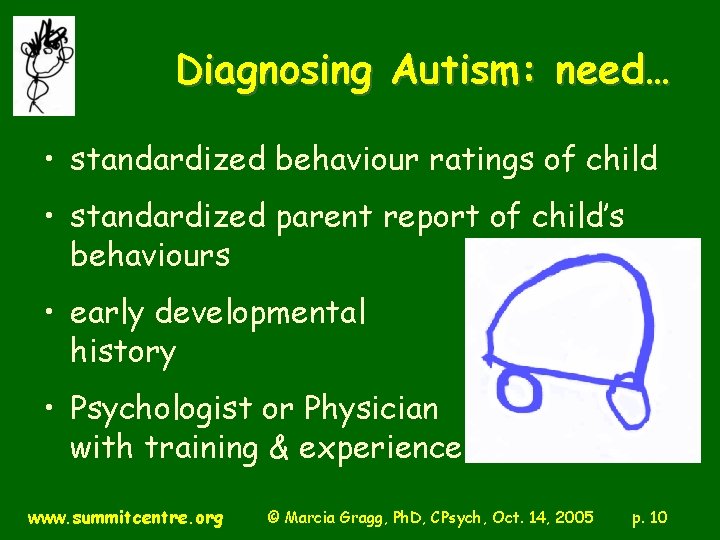 Diagnosing Autism: need…

• standardized behaviour ratings of child

• standardized parent report of child's behaviours

• early developmental history

• Psychologist or Physician with training & experience

www.summitcentre.org © Marcia Gragg, PhD, CPsych, Oct. 14, 2005 p. 10